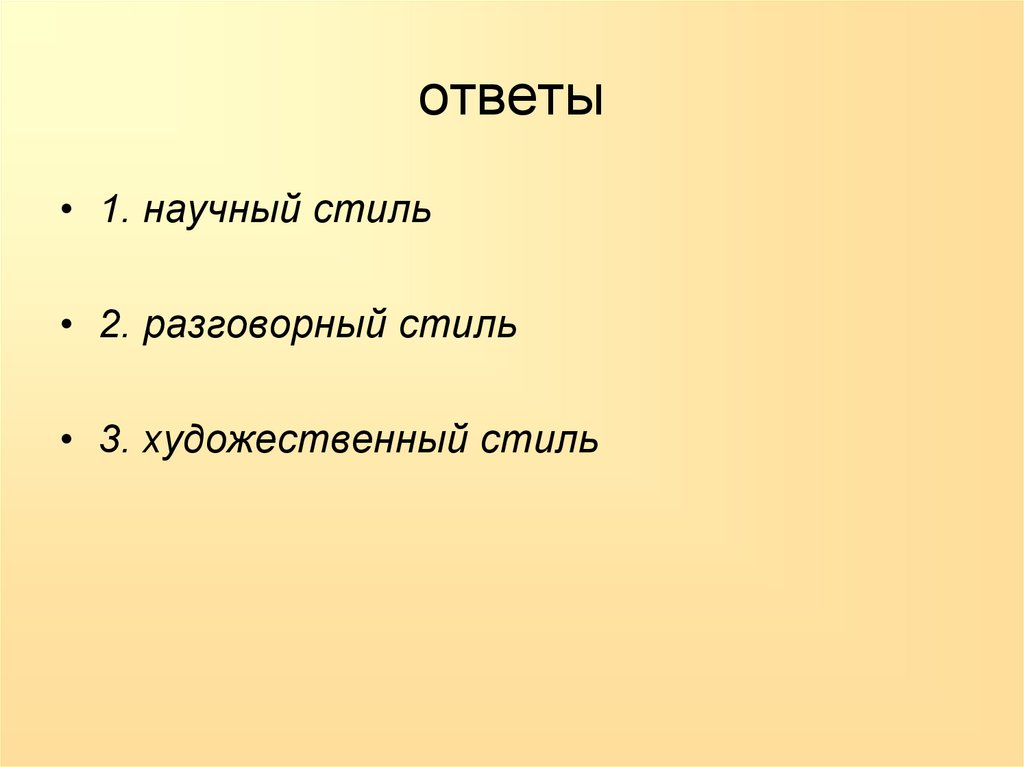 ответы

• 1. научный стиль

• 2. разговорный стиль

• 3. художественный стиль